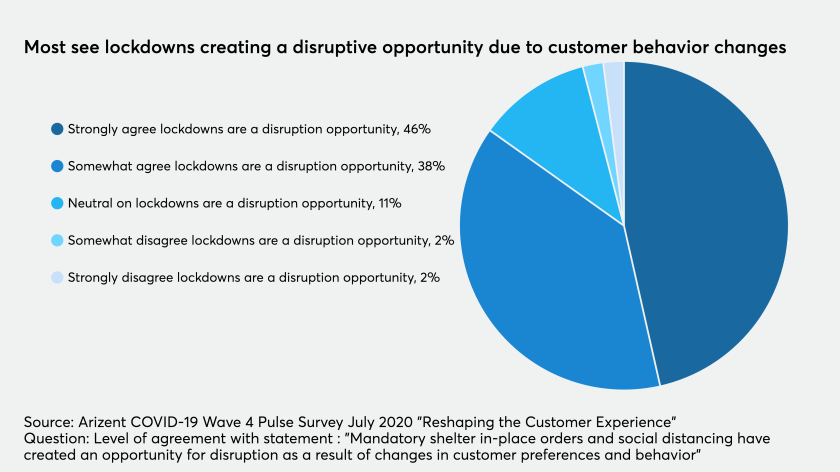 Most see lockdowns creating a disruptive opportunity due to customer behavior changes

Strongly agree lockdowns are a disruption opportunity, 46%

Somewhat agree lockdowns are a disruption opportunity, 38%

Neutral on lockdowns are a disruption opportunity, 11%

Somewhat disagree lockdowns are a disruption opportunity, 2%

Strongly disagree lockdowns are a disruption opportunity, 2%

Source: Arizent COVID-19 Wave 4 Pulse Survey July 2020 "Reshaping the Customer Experience"
Question: Level of agreement with statement : "Mandatory shelter in-place orders and social distancing have created an opportunity for disruption as a result of changes in customer preferences and behavior"